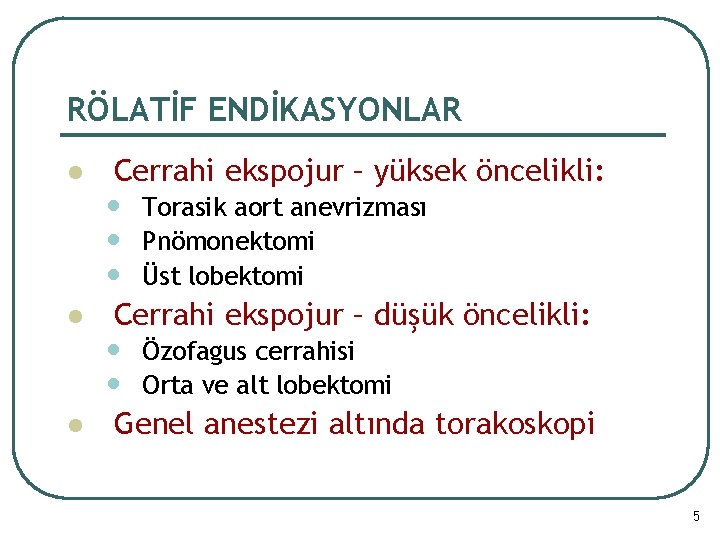 RÖLATİF ENDİKASYONLAR

- Cerrahi ekspojur – yüksek öncelikli:
  - Torasik aort anevrizması
  - Pnömonektomi
  - Üst lobektomi
- Cerrahi ekspojur – düşük öncelikli:
  - Özofagus cerrahisi
  - Orta ve alt lobektomi
- Genel anestezi altında torakoskopi

5